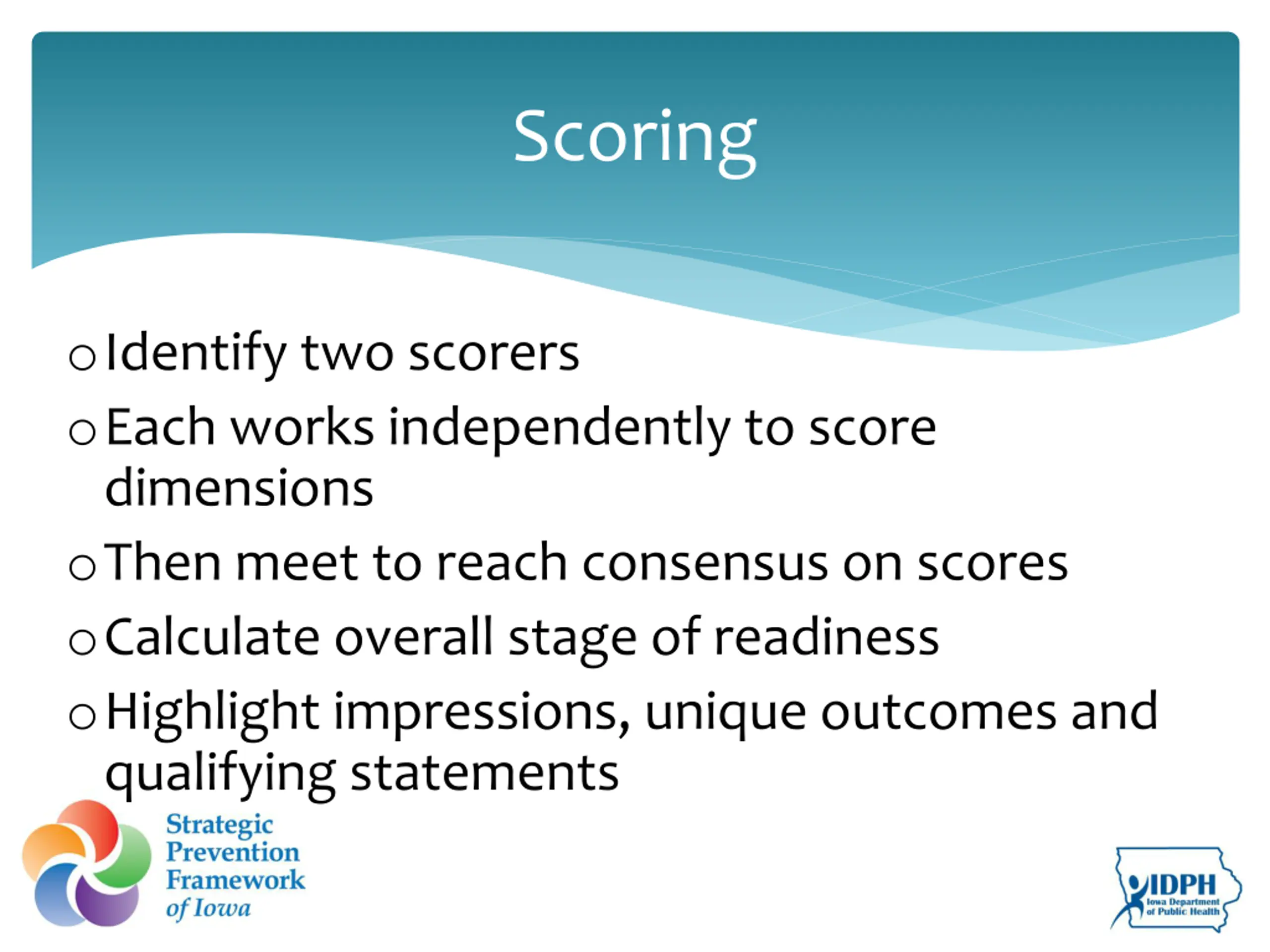 Scoring

o Identify two scorers

o Each works independently to score dimensions

o Then meet to reach consensus on scores

o Calculate overall stage of readiness

o Highlight impressions, unique outcomes and qualifying statements

Strategic Prevention Framework of Iowa

IDPH Iowa Department of Public Health